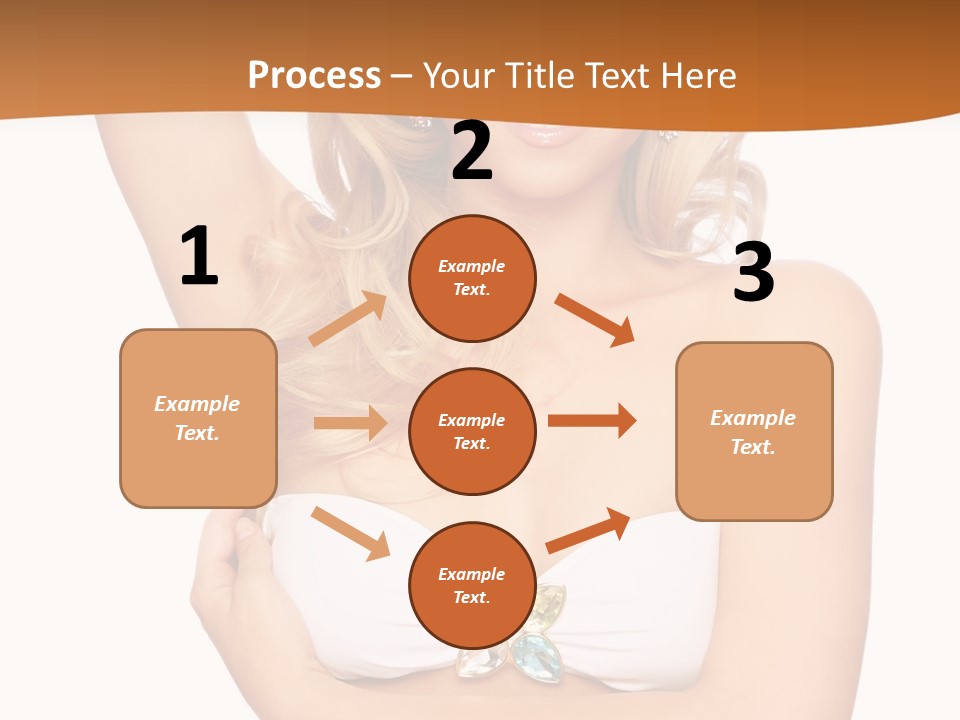 Process – Your Title Text Here

1

Example Text.

2

Example Text.

Example Text.

Example Text.

3

Example Text.